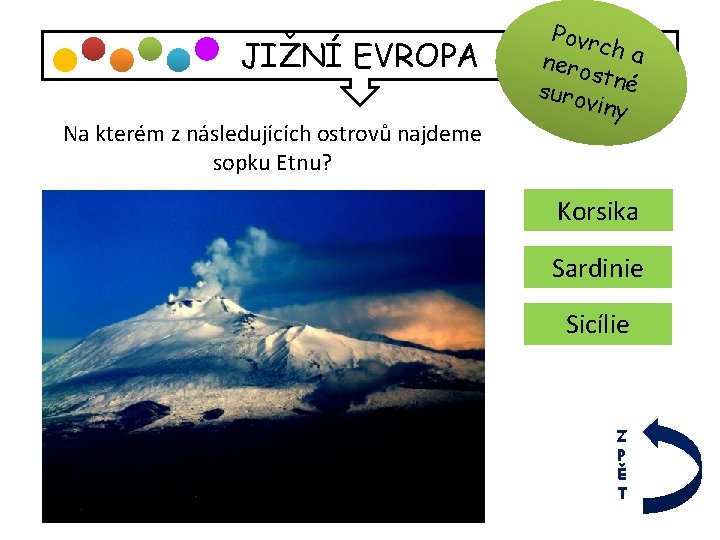 JIŽNÍ EVROPA

Povrch a nerostné suroviny

Na kterém z následujících ostrovů najdeme sopku Etnu?

Korsika

Sardinie

Sicílie

ZPĚT